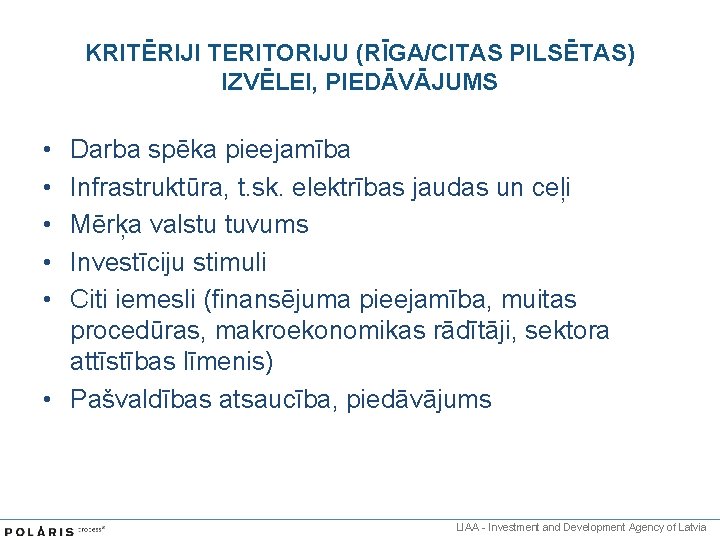 KRITĒRIJI TERITORIJU (RĪGA/CITAS PILSĒTAS) IZVĒLEI, PIEDĀVĀJUMS

• Darba spēka pieejamība
• Infrastruktūra, t.sk. elektrības jaudas un ceļi
• Mērķa valstu tuvums
• Investīciju stimuli
• Citi iemesli (finansējuma pieejamība, muitas procedūras, makroekonomikas rādītāji, sektora attīstības līmenis)
• Pašvaldības atsaucība, piedāvājums

POLARIS process

LIAA - Investment and Development Agency of Latvia